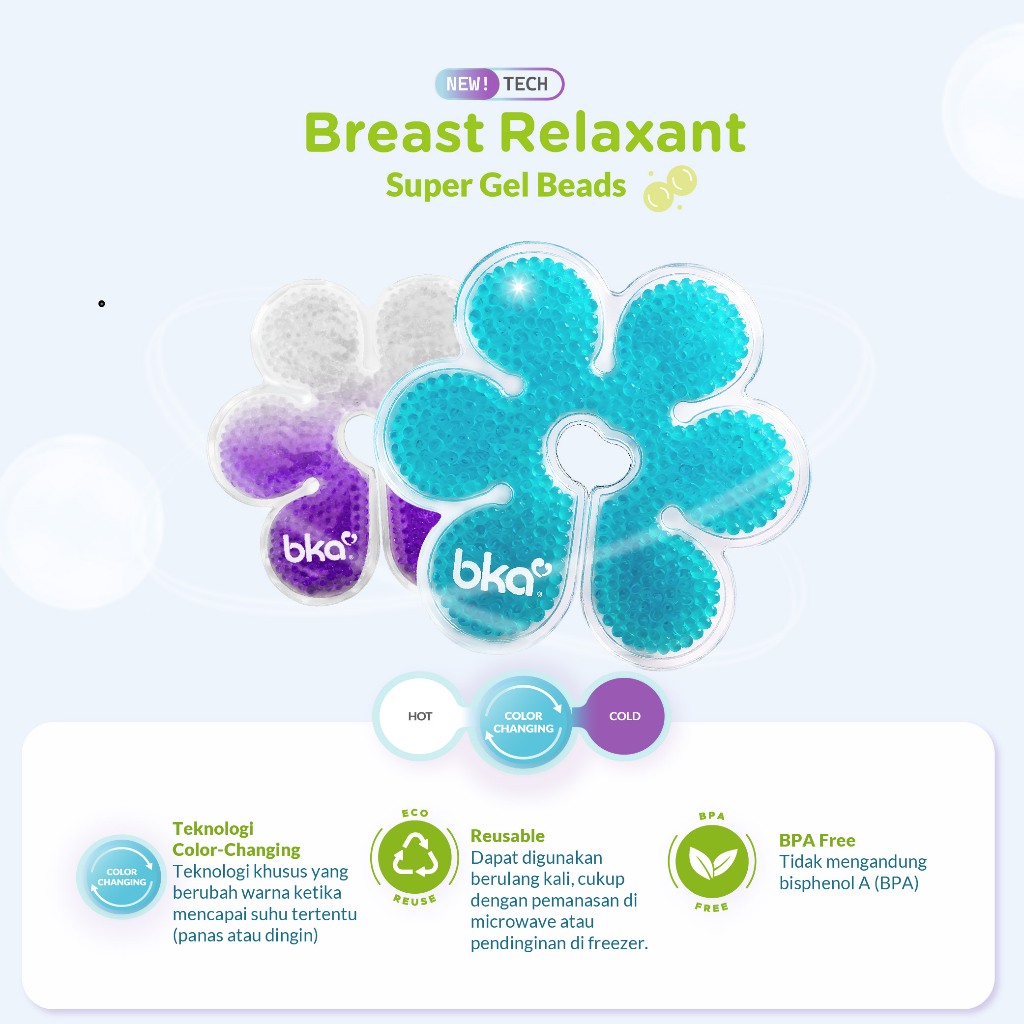 NEW! TECH

Breast Relaxant

Super Gel Beads

bka

bka

HOT

COLOR CHANGING

COLD

COLOR CHANGING

Teknologi Color-Changing

Teknologi khusus yang berubah warna ketika mencapai suhu tertentu (panas atau dingin)

ECO

REUSE

Reusable

Dapat digunakan berulang kali, cukup dengan pemanasan di microwave atau pendinginan di freezer.

BPA

FREE

BPA Free

Tidak mengandung bisphenol A (BPA)